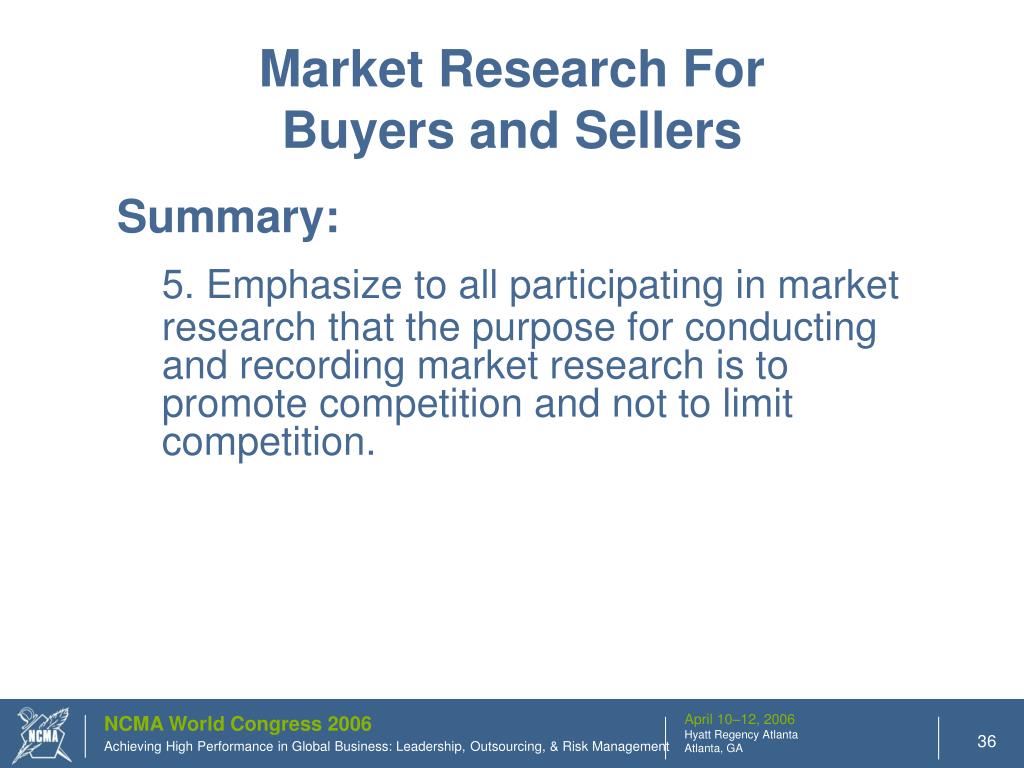 Market Research For
Buyers and Sellers

Summary:

5. Emphasize to all participating in market research that the purpose for conducting and recording market research is to promote competition and not to limit competition.

NCMA

NCMA World Congress 2006
Achieving High Performance in Global Business: Leadership, Outsourcing, & Risk Management

April 10–12, 2006
Hyatt Regency Atlanta
Atlanta, GA

36